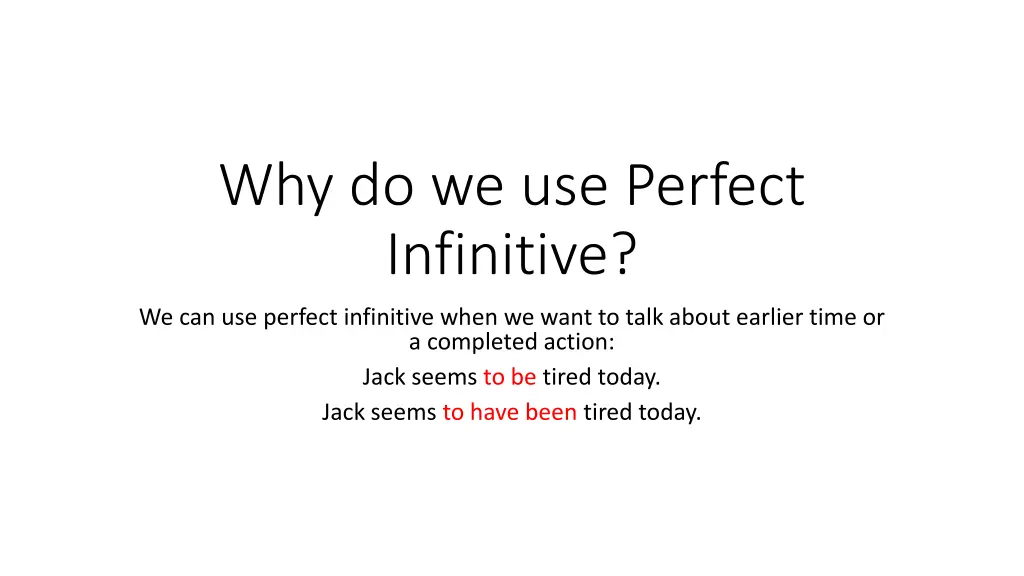 Why do we use Perfect Infinitive?

We can use perfect infinitive when we want to talk about earlier time or a completed action:

Jack seems to be tired today.

Jack seems to have been tired today.